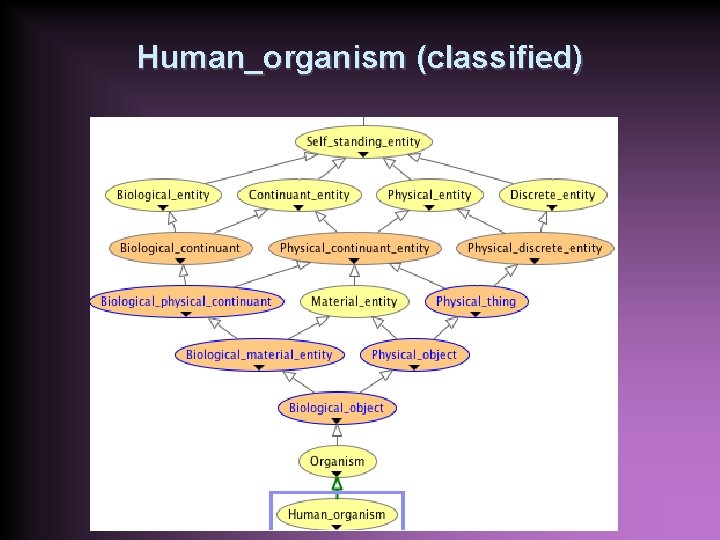 Human_organism (classified)

Self_standing_entity

Biological_entity

Continuant_entity

Physical_entity

Discrete_entity

Biological_continuant

Physical_continuant_entity

Physical_discrete_entity

Biological_physical_continuant

Material_entity

Physical_thing

Biological_material_entity

Physical_object

Biological_object

Organism

Human_organism